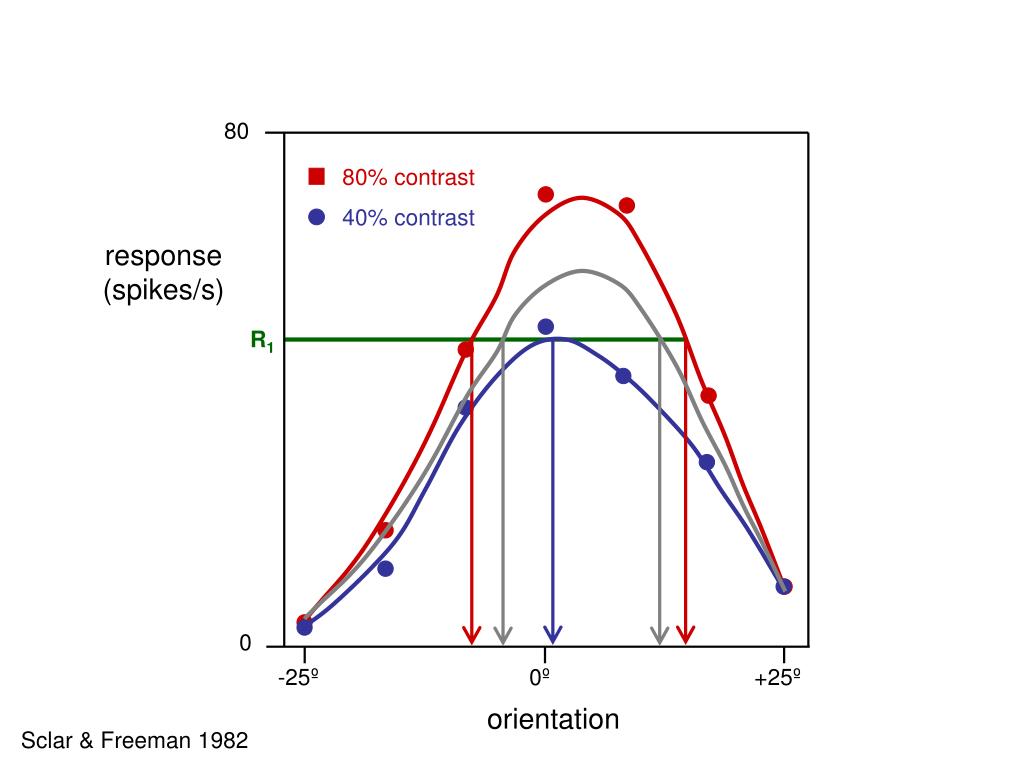 80
80% contrast
40% contrast
response (spikes/s)
$R_1$
0
-25º
0º
+25º
orientation
Sclar & Freeman 1982